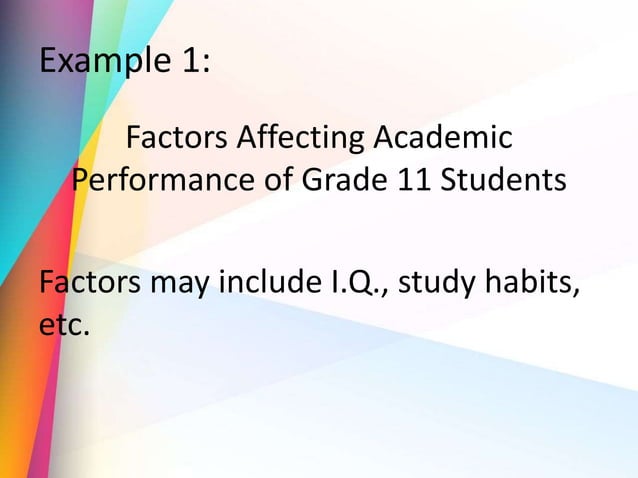 Example 1:

Factors Affecting Academic Performance of Grade 11 Students

Factors may include I.Q., study habits, etc.